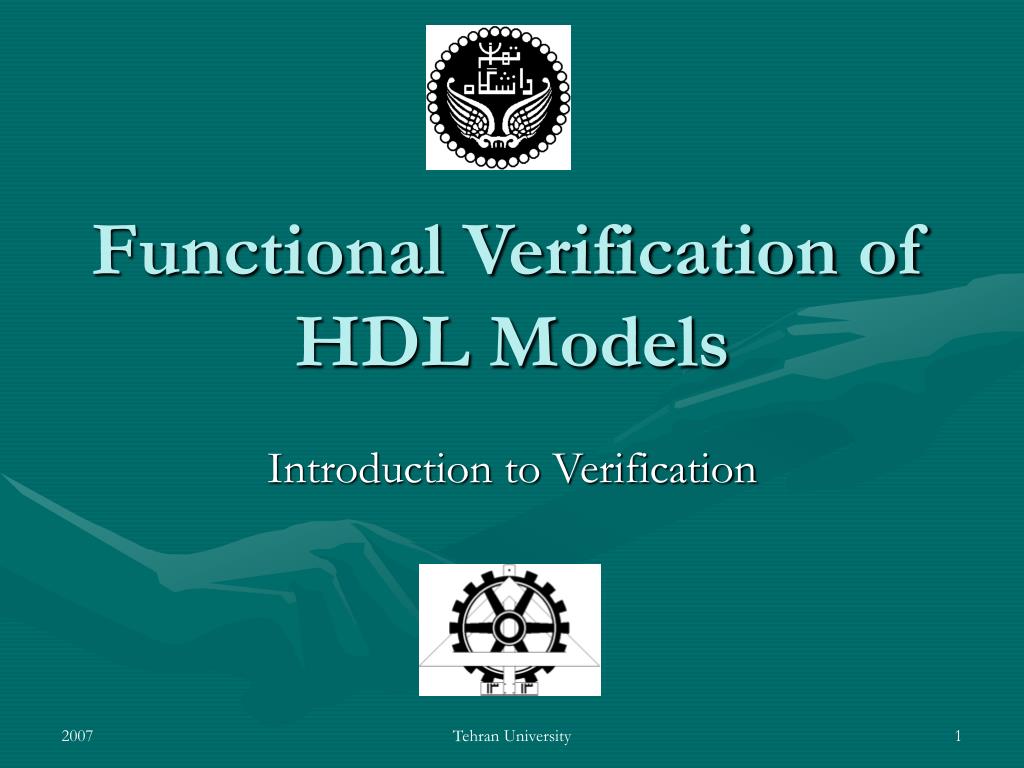 Functional Verification of HDL Models

Introduction to Verification

2007

Tehran University

1